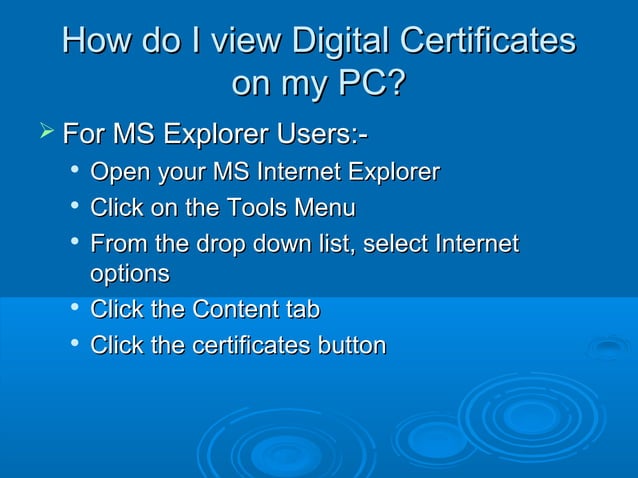 How do I view Digital Certificates on my PC?

➢ For MS Explorer Users:-
• Open your MS Internet Explorer
• Click on the Tools Menu
• From the drop down list, select Internet options
• Click the Content tab
• Click the certificates button